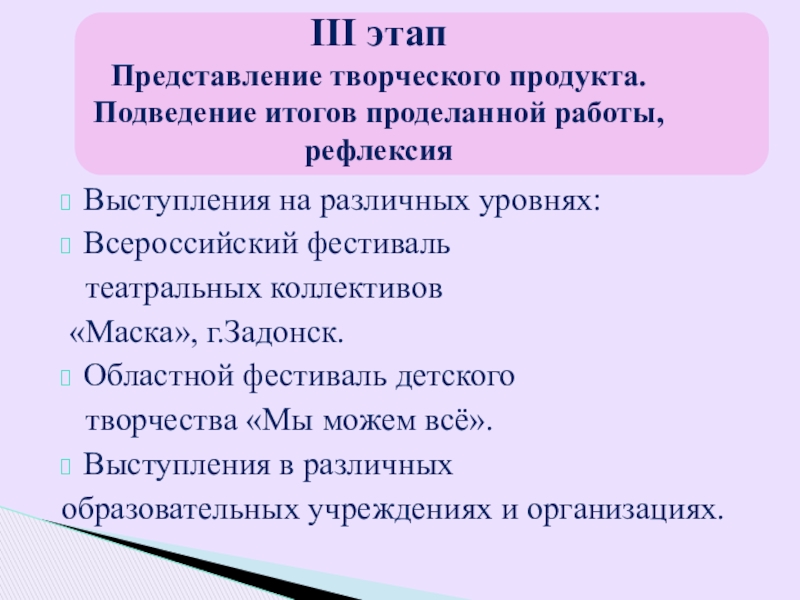 III этап
Представление творческого продукта. Подведение итогов проделанной работы, рефлексия

Выступления на различных уровнях:

Всероссийский фестиваль театральных коллективов «Маска», г.Задонск.

Областной фестиваль детского творчества «Мы можем всё».

Выступления в различных образовательных учреждениях и организациях.